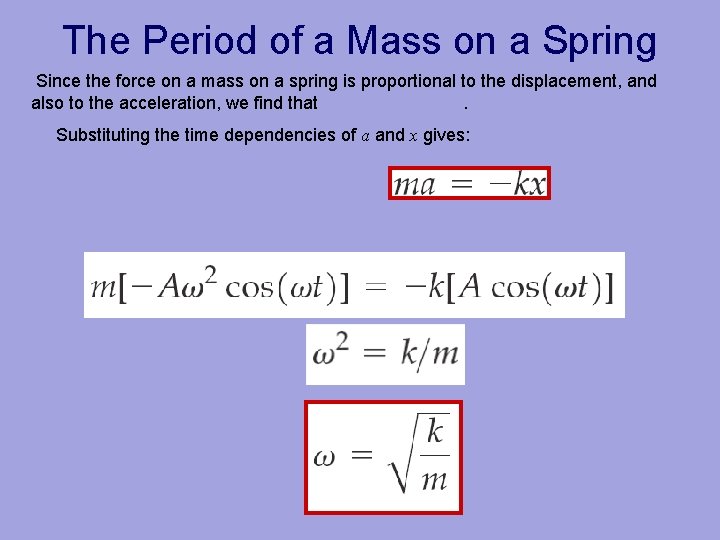 The Period of a Mass on a Spring

Since the force on a mass on a spring is proportional to the displacement, and also to the acceleration, we find that .

Substituting the time dependencies of $a$ and $x$ gives:

$ma = -kx$

$m[-A\omega^2 \cos(\omega t)] = -k[A \cos(\omega t)]$

$\omega^2 = k/m$

$\omega = \sqrt{\frac{k}{m}}$